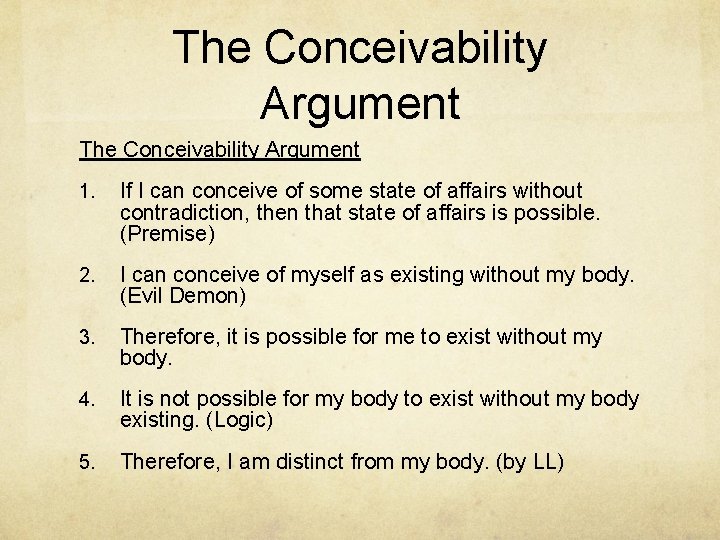 The Conceivability Argument

The Conceivability Argument

1. If I can conceive of some state of affairs without contradiction, then that state of affairs is possible. (Premise)

2. I can conceive of myself as existing without my body. (Evil Demon)

3. Therefore, it is possible for me to exist without my body.

4. It is not possible for my body to exist without my body existing. (Logic)

5. Therefore, I am distinct from my body. (by LL)